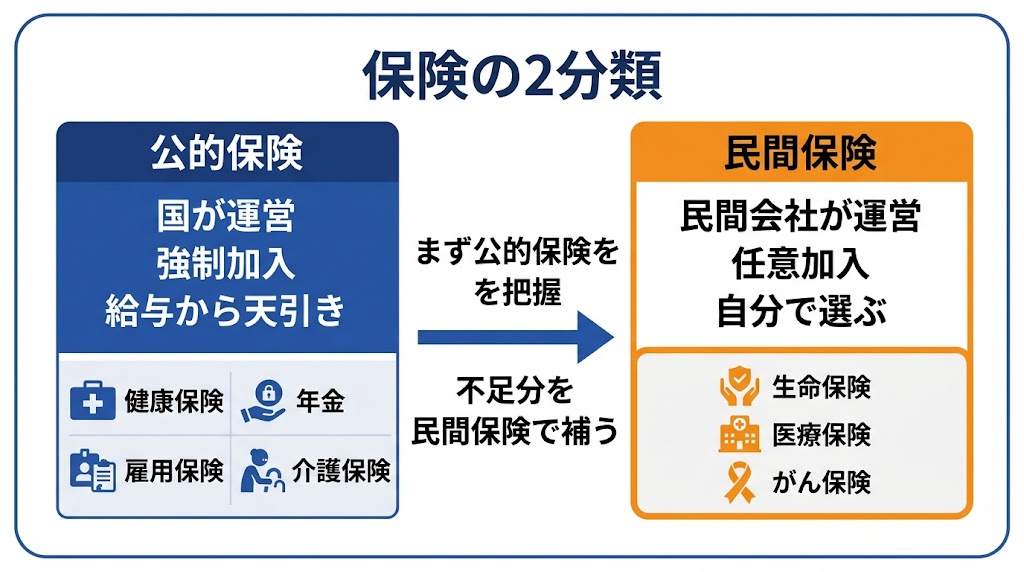 保険の2分類

公的保険

国が運営
強制加入
給与から天引き

健康保険
年金
雇用保険
介護保険

まず公的保険を
を把握

不足分を
民間保険で補う

民間保険

民間会社が運営
任意加入
自分で選ぶ

生命保険
医療保険
がん保険